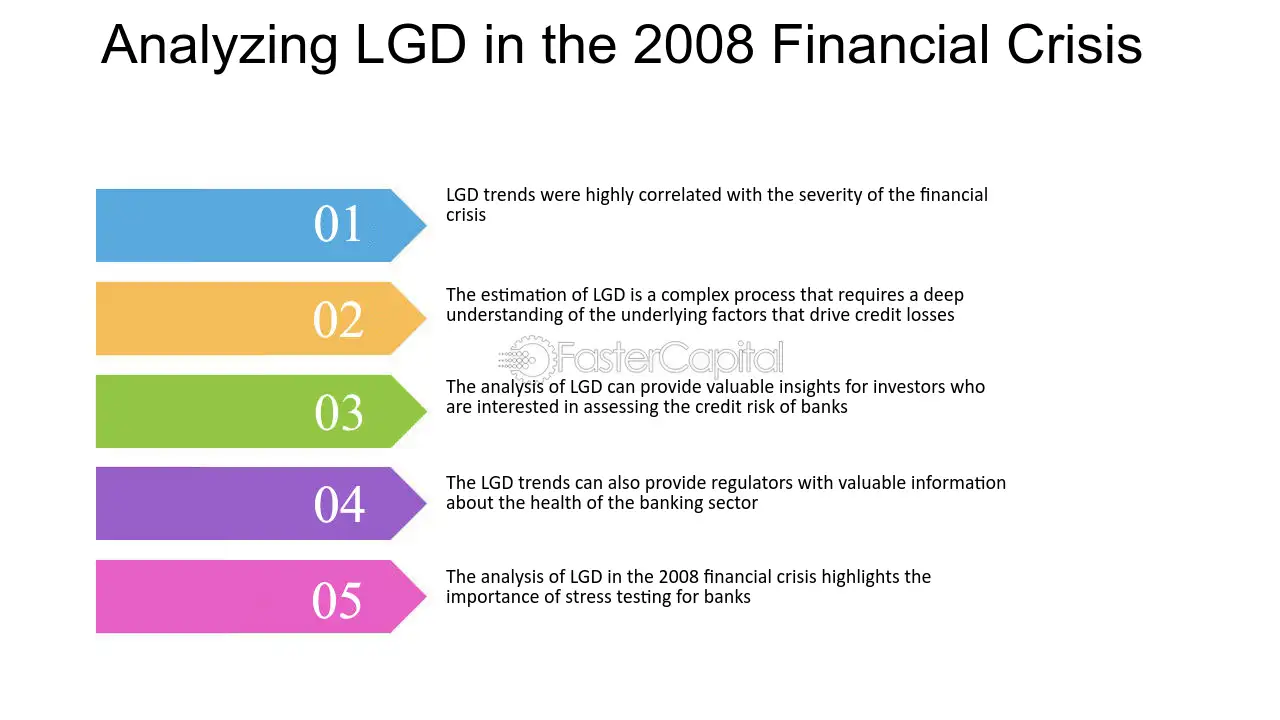 Analyzing LGD in the 2008 Financial Crisis

01
LGD trends were highly correlated with the severity of the financial crisis

02
The estimation of LGD is a complex process that requires a deep understanding of the underlying factors that drive credit losses

FasterCapital

03
The analysis of LGD can provide valuable insights for investors who are interested in assessing the credit risk of banks

04
The LGD trends can also provide regulators with valuable information about the health of the banking sector

05
The analysis of LGD in the 2008 financial crisis highlights the importance of stress testing for banks